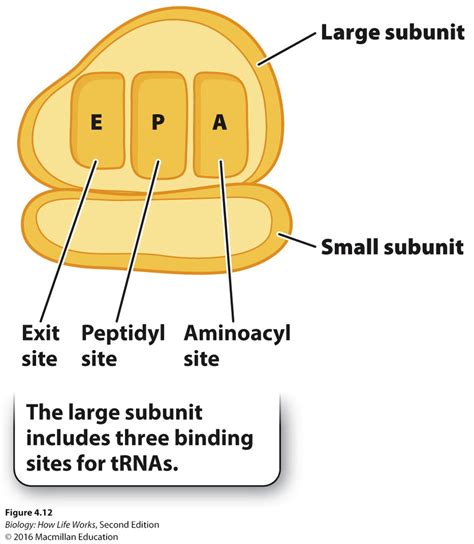 Large subunit

E P A

Small subunit

Exit site

Peptidyl site

Aminoacyl site

The large subunit includes three binding sites for tRNAs.

Figure 4.12
Biology: How Life Works, Second Edition
© 2016 Macmillan Education